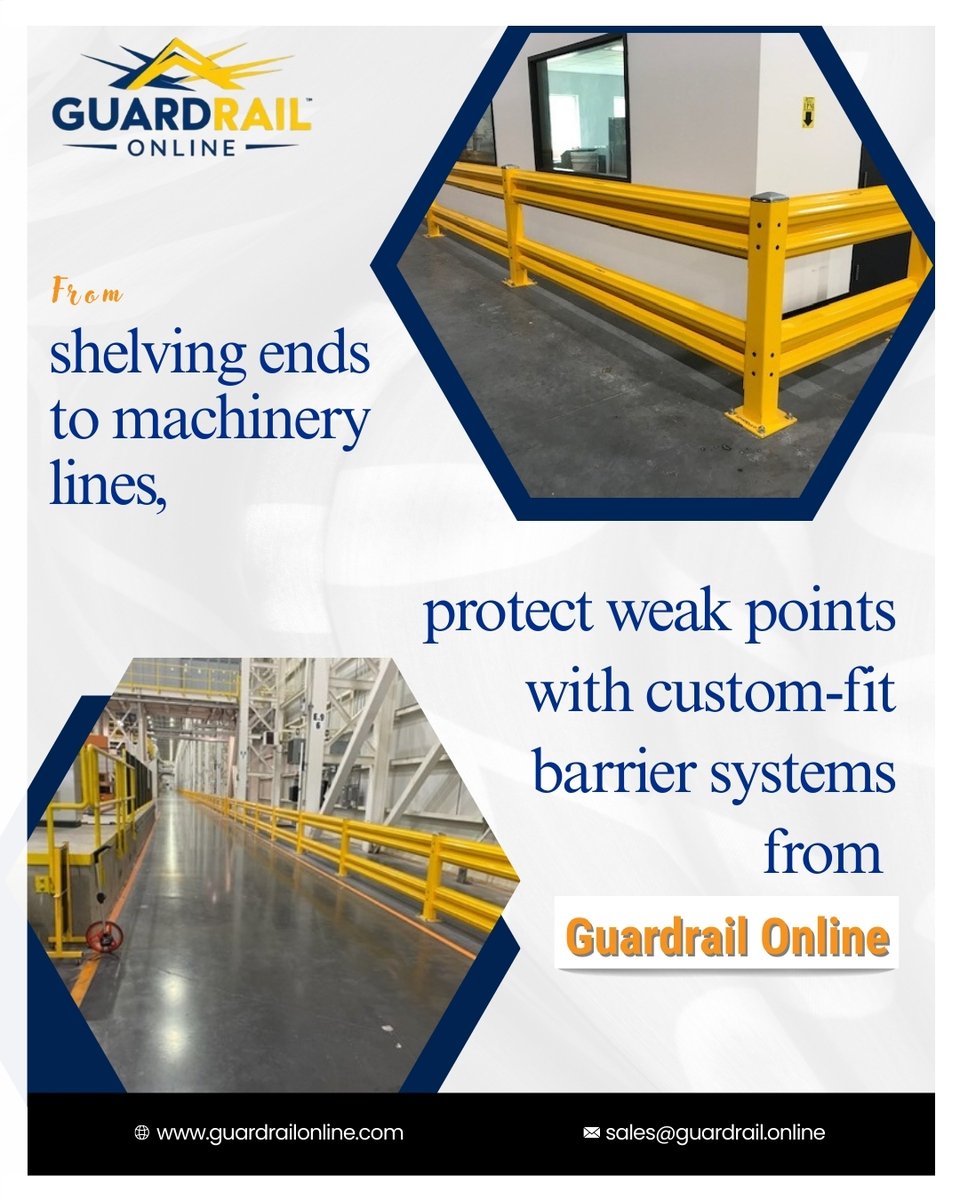 GUARDRAIL™
ONLINE

From
shelving ends to machinery lines,

protect weak points with custom-fit barrier systems from
Guardrail Online

www.guardrailonline.com
sales@guardrail.online